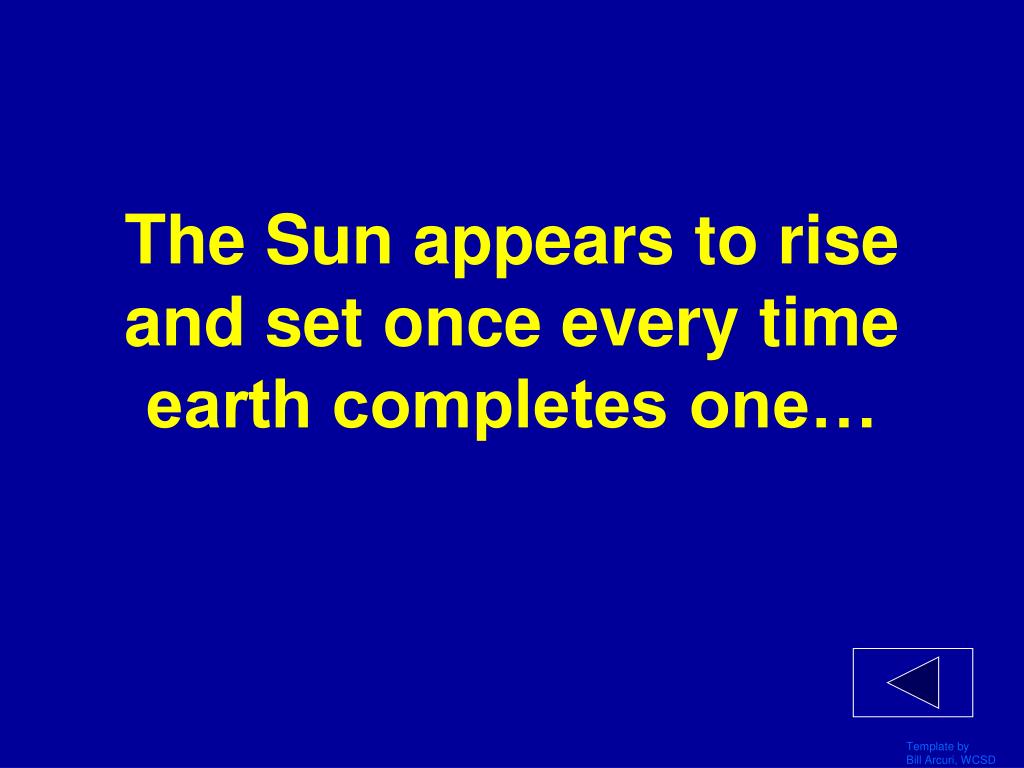 The Sun appears to rise and set once every time earth completes one…

Template by
Bill Arcuri, WCSD